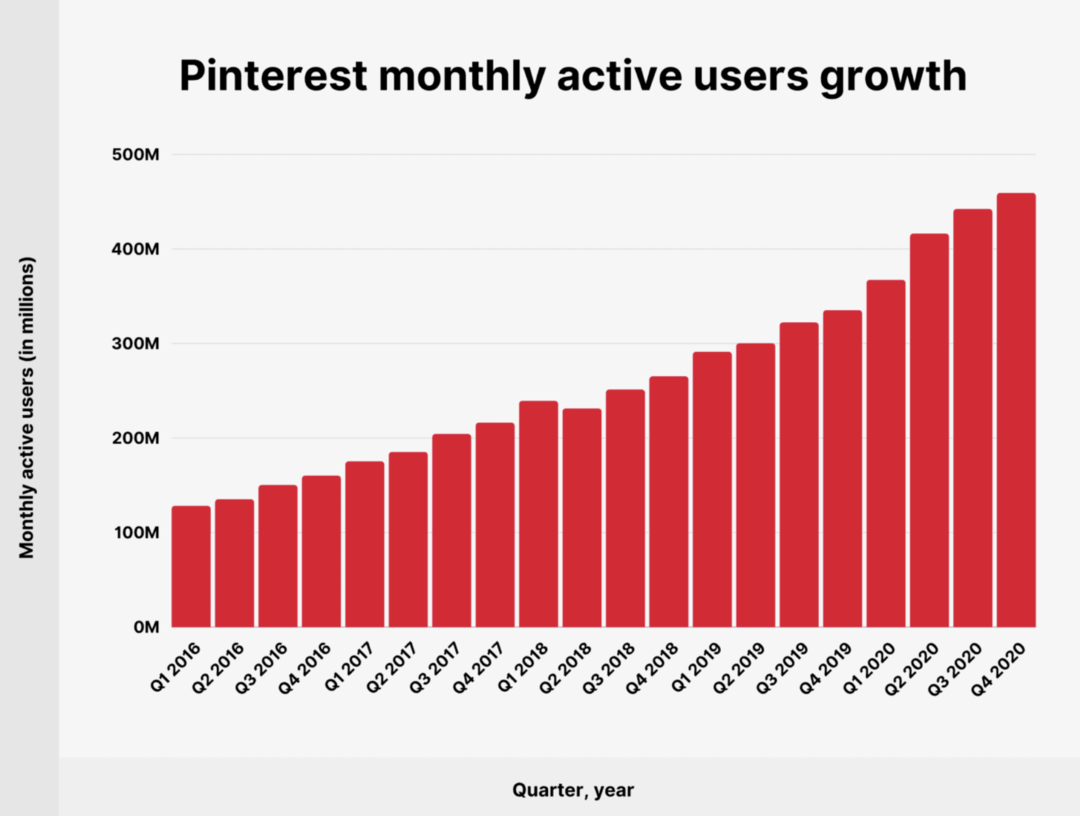 Pinterest monthly active users growth

Monthly active users (in millions)

500M
400M
300M
200M
100M
0M

Q1 2016
Q2 2016
Q3 2016
Q4 2016
Q1 2017
Q2 2017
Q3 2017
Q4 2017
Q1 2018
Q2 2018
Q3 2018
Q4 2018
Q1 2019
Q2 2019
Q3 2019
Q4 2019
Q1 2020
Q2 2020
Q3 2020
Q4 2020

Quarter, year